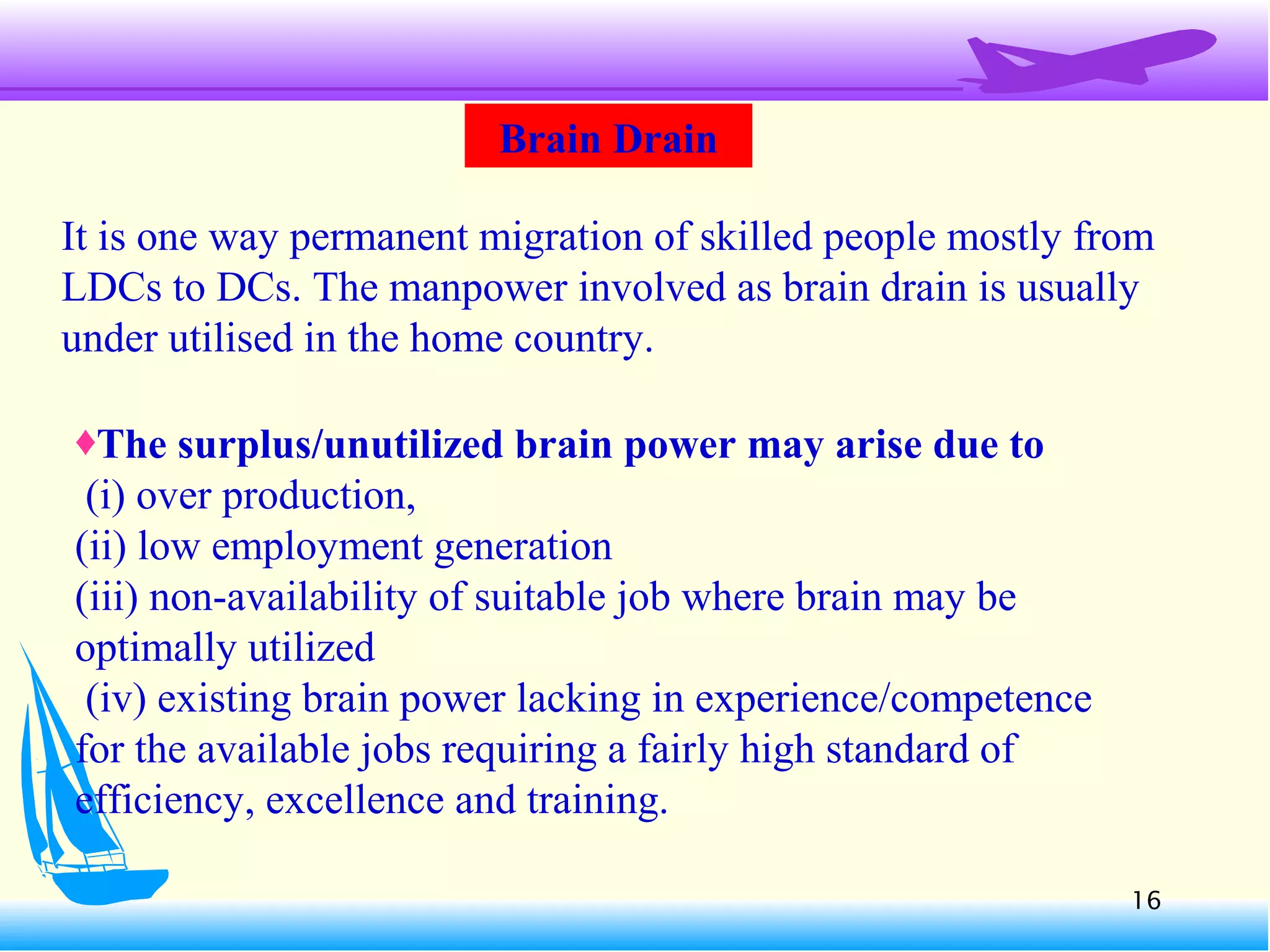 Brain Drain

It is one way permanent migration of skilled people mostly from LDCs to DCs. The manpower involved as brain drain is usually under utilised in the home country.

♦The surplus/unutilized brain power may arise due to
(i) over production,
(ii) low employment generation
(iii) non-availability of suitable job where brain may be optimally utilized
(iv) existing brain power lacking in experience/competence for the available jobs requiring a fairly high standard of efficiency, excellence and training.

16